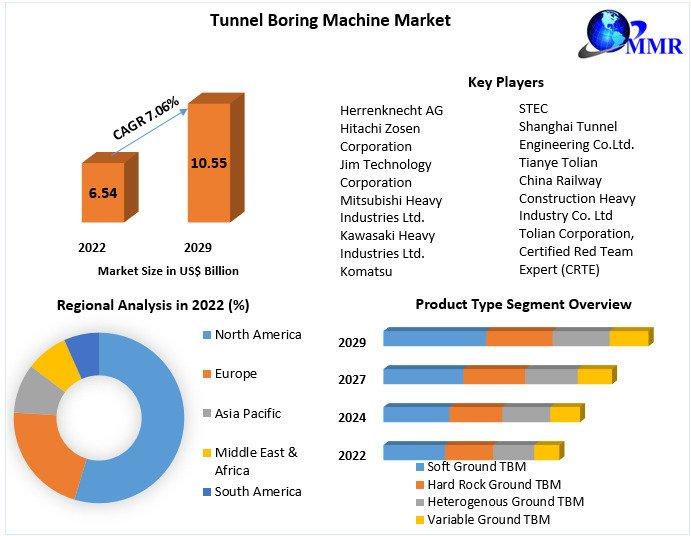 Tunnel Boring Machine Market

MMR

CAGR 7.06%

6.54

10.55

2022

2029

Market Size in US$ Billion

Key Players

Herrenknecht AG
Hitachi Zosen Corporation
Jim Technology Corporation
Mitsubishi Heavy Industries Ltd.
Kawasaki Heavy Industries Ltd.
Komatsu

STEC
Shanghai Tunnel Engineering Co.Ltd.
Tianye Tolian
China Railway Construction Heavy Industry Co. Ltd
Tolian Corporation,
Certified Red Team Expert (CRTE)

Regional Analysis in 2022 (%)

North America
Europe
Asia Pacific
Middle East & Africa
South America

Product Type Segment Overview

2029
2027
2024
2022

Soft Ground TBM
Hard Rock Ground TBM
Heterogenous Ground TBM
Variable Ground TBM